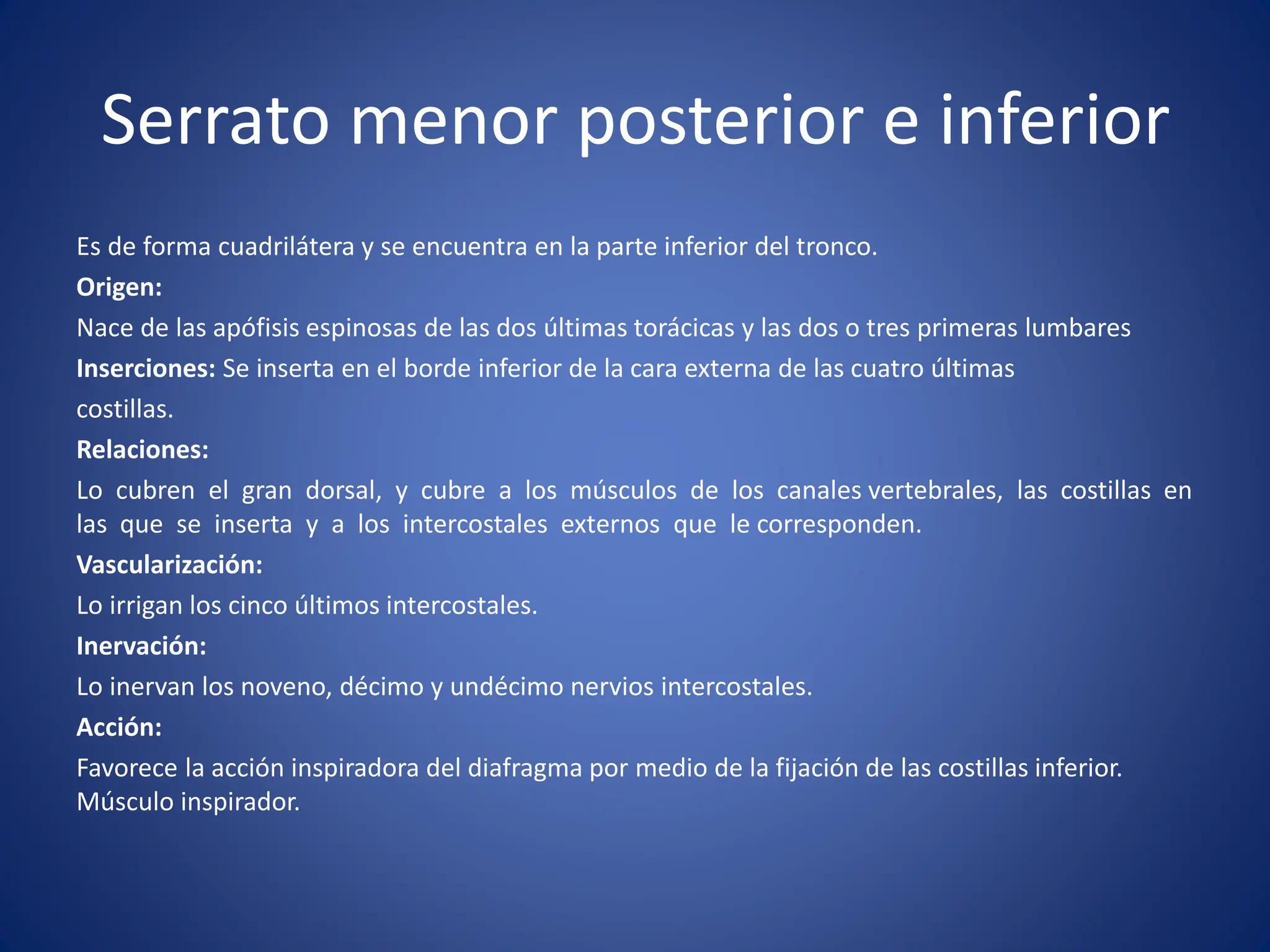 Serrato menor posterior e inferior

Es de forma cuadrilátera y se encuentra en la parte inferior del tronco.

Origen:

Nace de las apófisis espinosas de las dos últimas torácicas y las dos o tres primeras lumbares

Inserciones: Se inserta en el borde inferior de la cara externa de las cuatro últimas costillas.

Relaciones:

Lo cubren el gran dorsal, y cubre a los músculos de los canales vertebrales, las costillas en las que se inserta y a los intercostales externos que le corresponden.

Vascularización:

Lo irrigan los cinco últimos intercostales.

Inervación:

Lo inervan los noveno, décimo y undécimo nervios intercostales.

Acción:

Favorece la acción inspiradora del diafragma por medio de la fijación de las costillas inferior. Músculo inspirador.